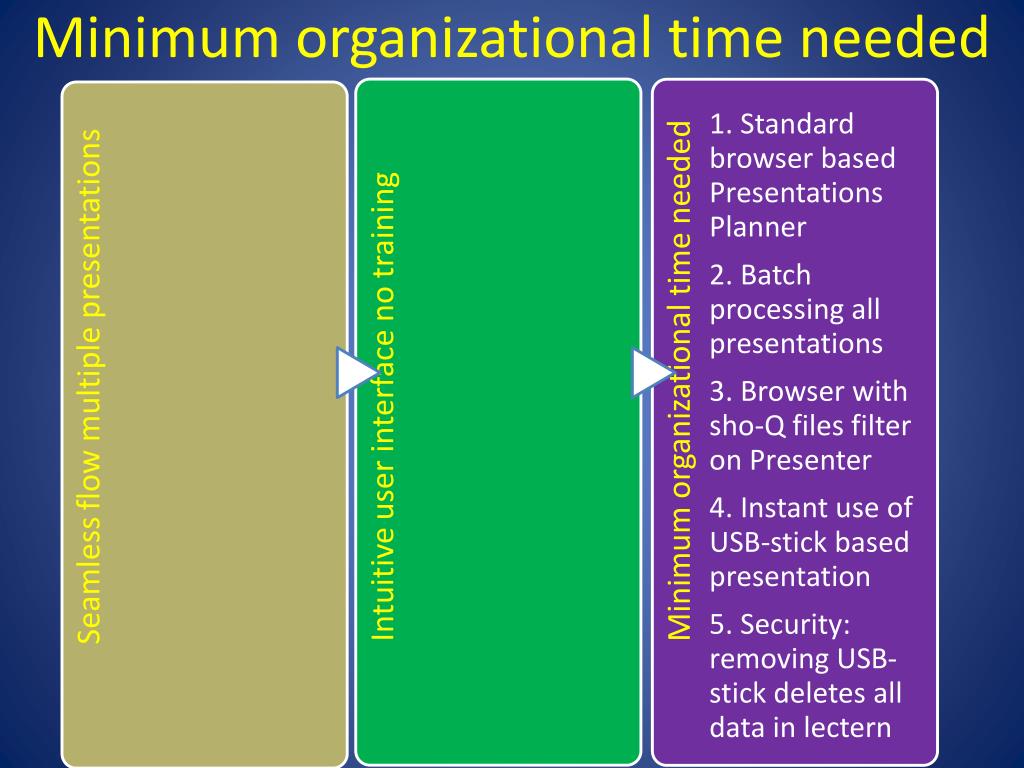 Minimum organizational time needed

Seamless flow multiple presentations

Intuitive user interface no training

Minimum organizational time needed

1. Standard browser based Presentations Planner

2. Batch processing all presentations

3. Browser with sho-Q files filter on Presenter

4. Instant use of USB-stick based presentation

5. Security: removing USB-stick deletes all data in lectern